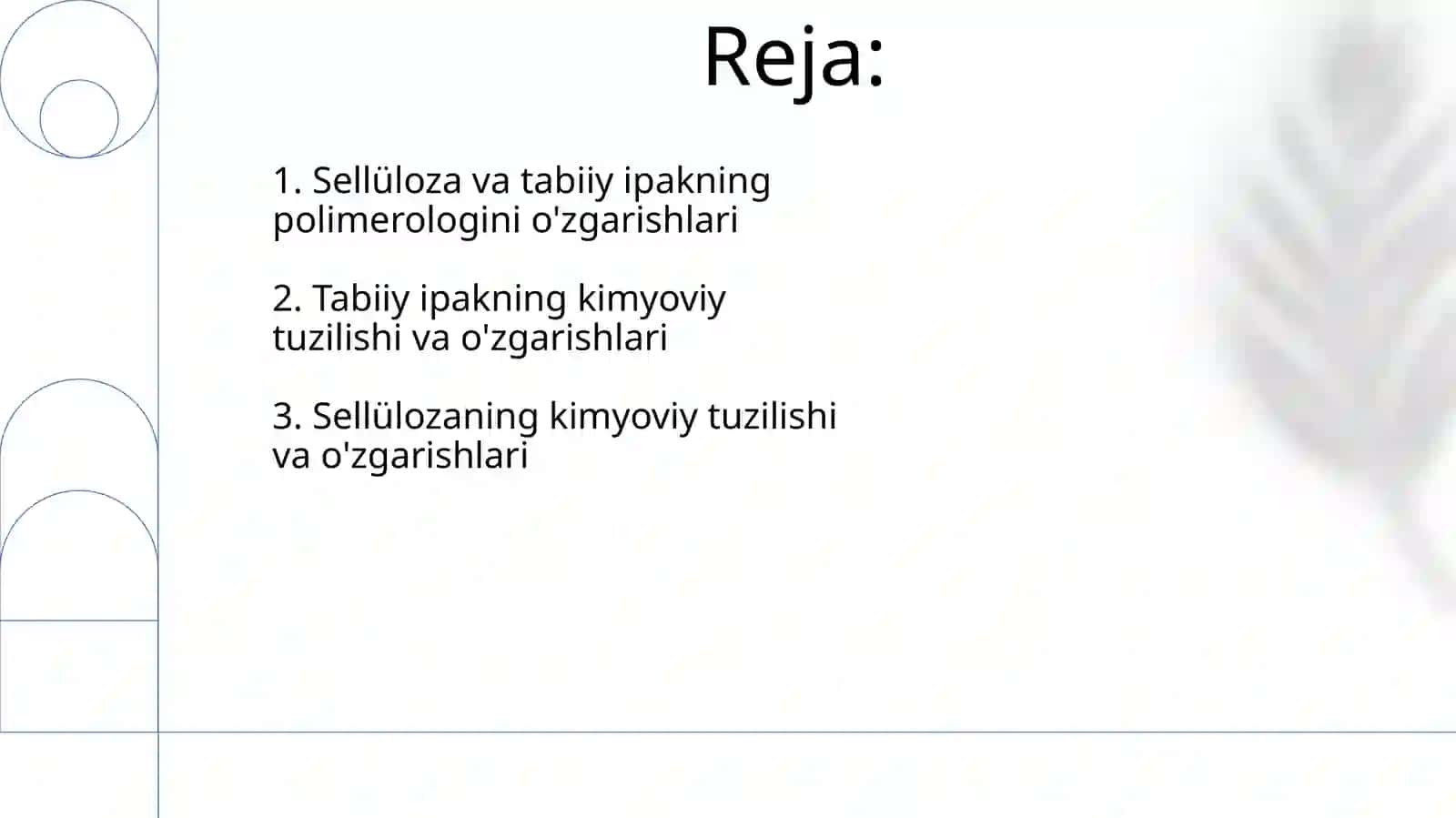 Reja:

1. Sellüloza va tabiiy ipakning polimerologini o'zgarishlari

2. Tabiiy ipakning kimyoviy tuzilishi va o'zgarishlari

3. Sellülozaning kimyoviy tuzilishi va o'zgarishlari